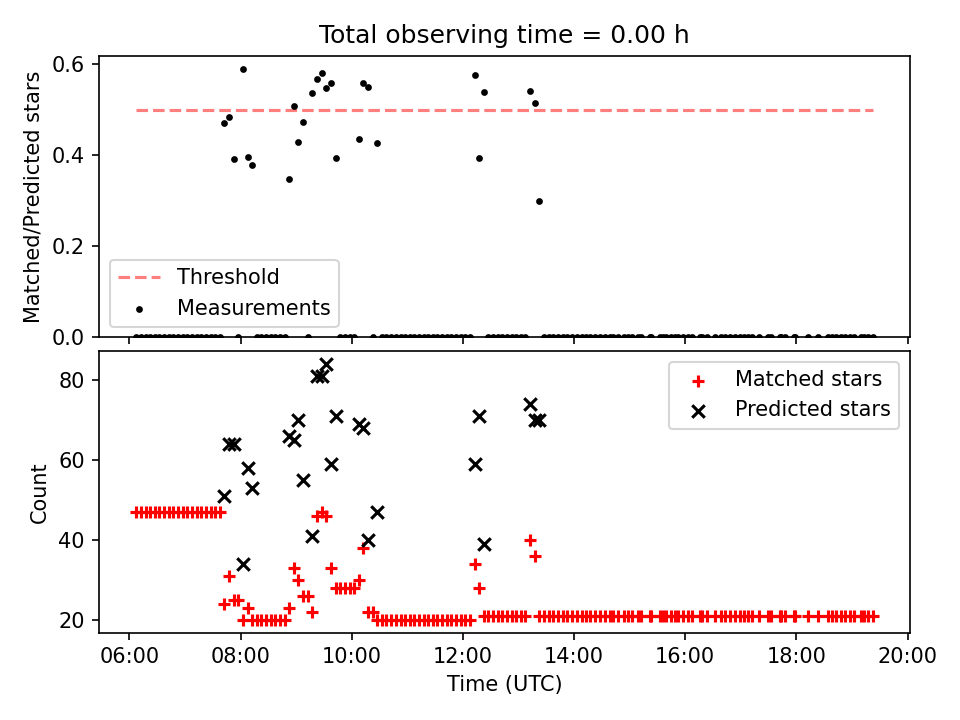 Total observing time = 0.00 h

Matched/Predicted stars

0.6
0.4
0.2
0.0

Threshold
Measurements

Count

80
60
40
20

Matched stars
Predicted stars

06:00 08:00 10:00 12:00 14:00 16:00 18:00 20:00

Time (UTC)